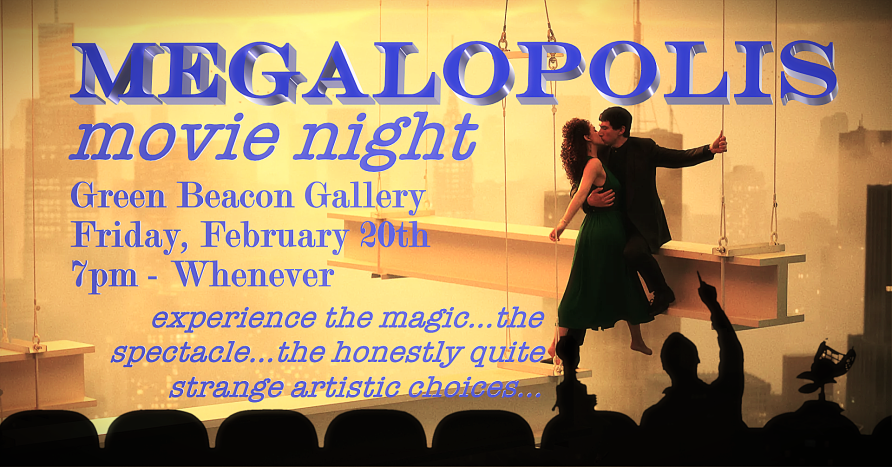 MEGALOPOLIS
movie night
Green Beacon Gallery
Friday, February 20th
7pm - Whenever

experience the magic...the spectacle...the honestly quite strange artistic choices...